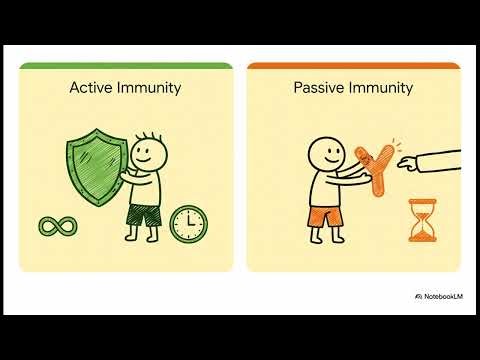 Active Immunity

Passive Immunity

NotebookLM